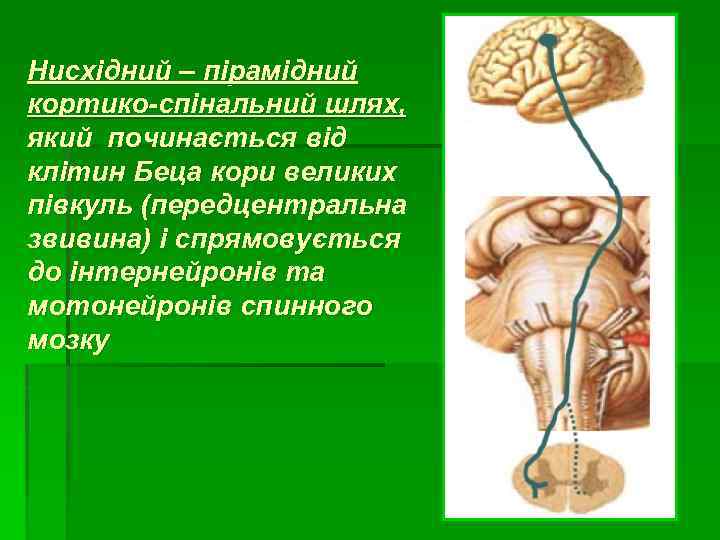 Нисхідний – пірамідний кортико-спінальний шлях, який починається від клітин Беца кори великих півкуль (передцентральна звивина) і спрямовується до інтернейронів та мотонейронів спинного мозку